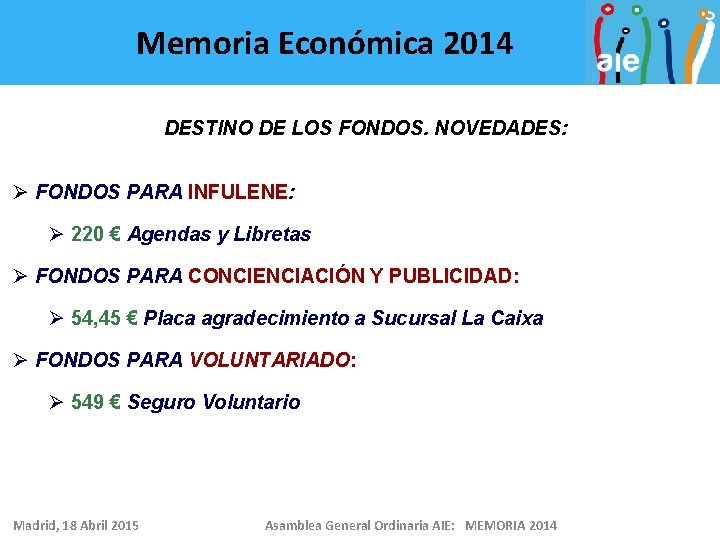 Memoria Económica 2014

aie

DESTINO DE LOS FONDOS. NOVEDADES:

➢ FONDOS PARA INFULENE:

➢ 220 € Agendas y Libretas

➢ FONDOS PARA CONCIENCIACIÓN Y PUBLICIDAD:

➢ 54,45 € Placa agradecimiento a Sucursal La Caixa

➢ FONDOS PARA VOLUNTARIADO:

➢ 549 € Seguro Voluntario

Madrid, 18 Abril 2015

Asamblea General Ordinaria AIE: MEMORIA 2014